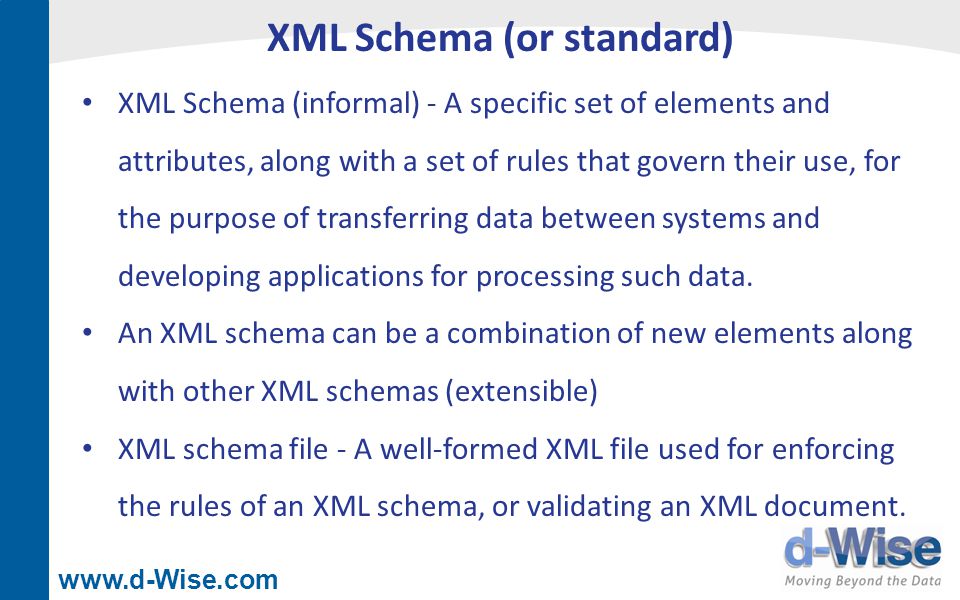 XML Schema (or standard)

• XML Schema (informal) - A specific set of elements and attributes, along with a set of rules that govern their use, for the purpose of transferring data between systems and developing applications for processing such data.

• An XML schema can be a combination of new elements along with other XML schemas (extensible)

• XML schema file - A well-formed XML file used for enforcing the rules of an XML schema, or validating an XML document.

www.d-Wise.com

d-Wise
Moving Beyond the Data